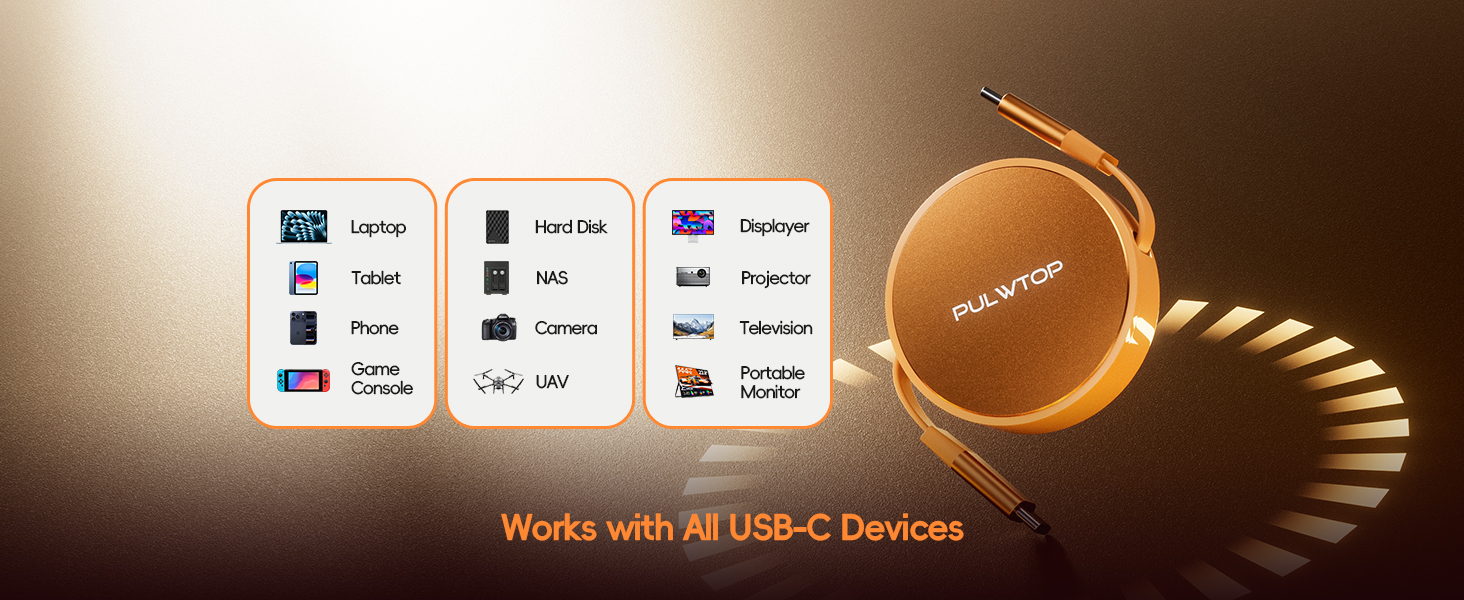 Laptop
Tablet
Phone
Game Console

Hard Disk
NAS
Camera
UAV

Displayer
Projector
Television
Portable Monitor

PULWTOP

Works with All USB-C Devices